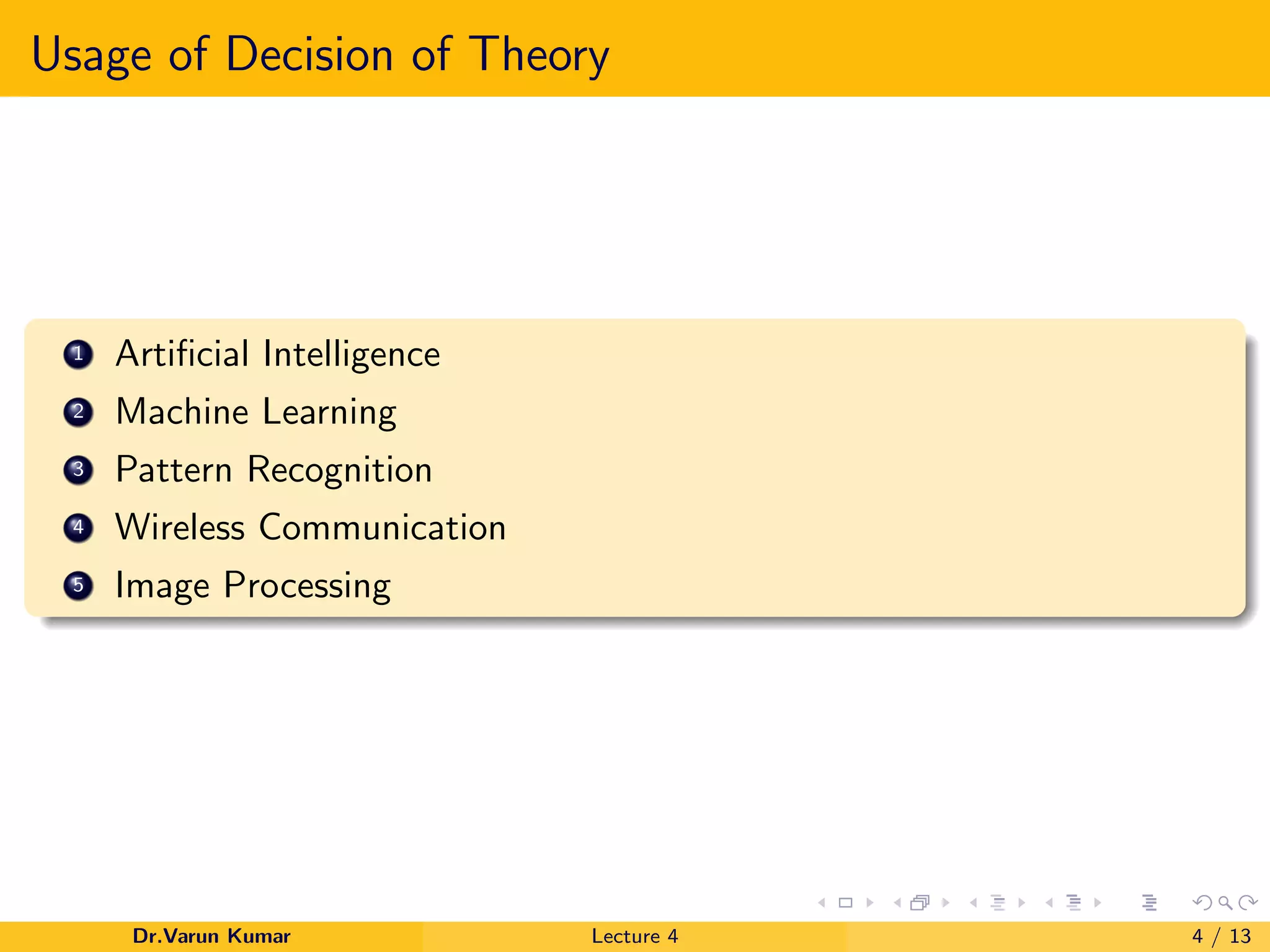 Usage of Decision of Theory

1 Artificial Intelligence
2 Machine Learning
3 Pattern Recognition
4 Wireless Communication
5 Image Processing

Dr.Varun Kumar Lecture 4 4 / 13